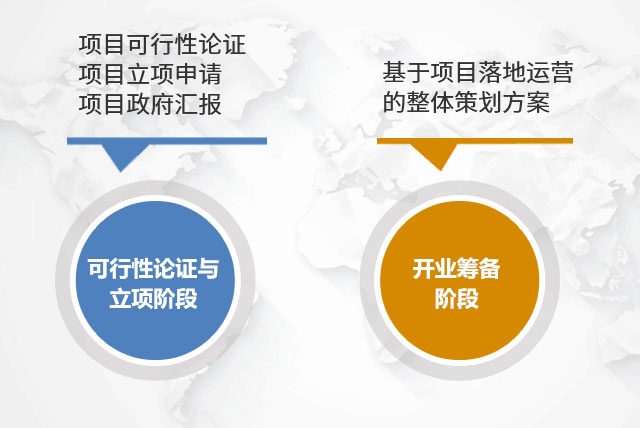 项目可行性论证
项目立项申请
项目政府汇报

可行性论证与立项阶段

基于项目落地运营的整体策划方案

开业筹备阶段